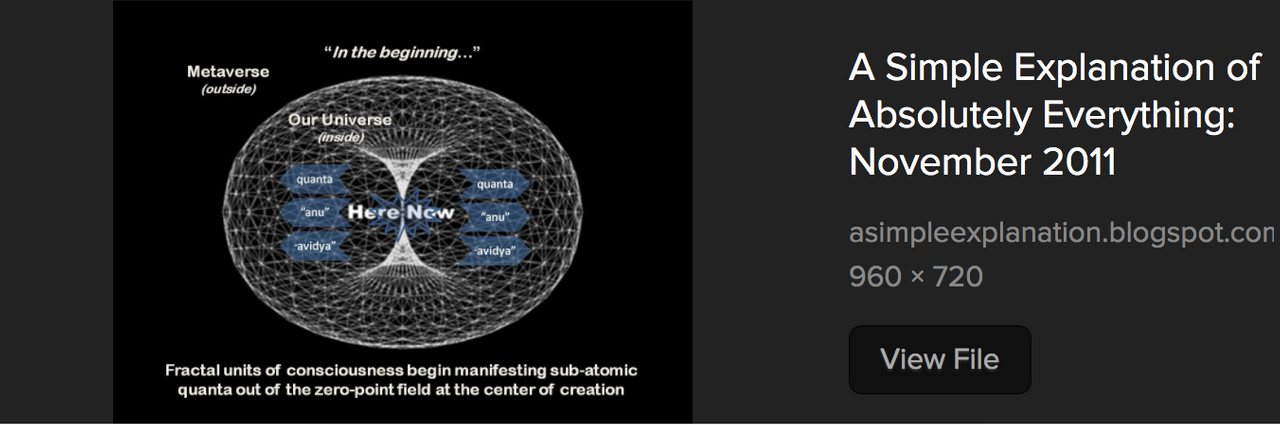 "In the beginning..."

Metaverse
(outside)

Our Universe
(inside)

quanta

"anu"

"avidya"

Here Now

quanta

"anu"

"avidya"

Fractal units of consciousness begin manifesting sub-atomic quanta out of the zero-point field at the center of creation

A Simple Explanation of Absolutely Everything: November 2011

asimpleexplanation.blogspot.com

960 × 720

View File